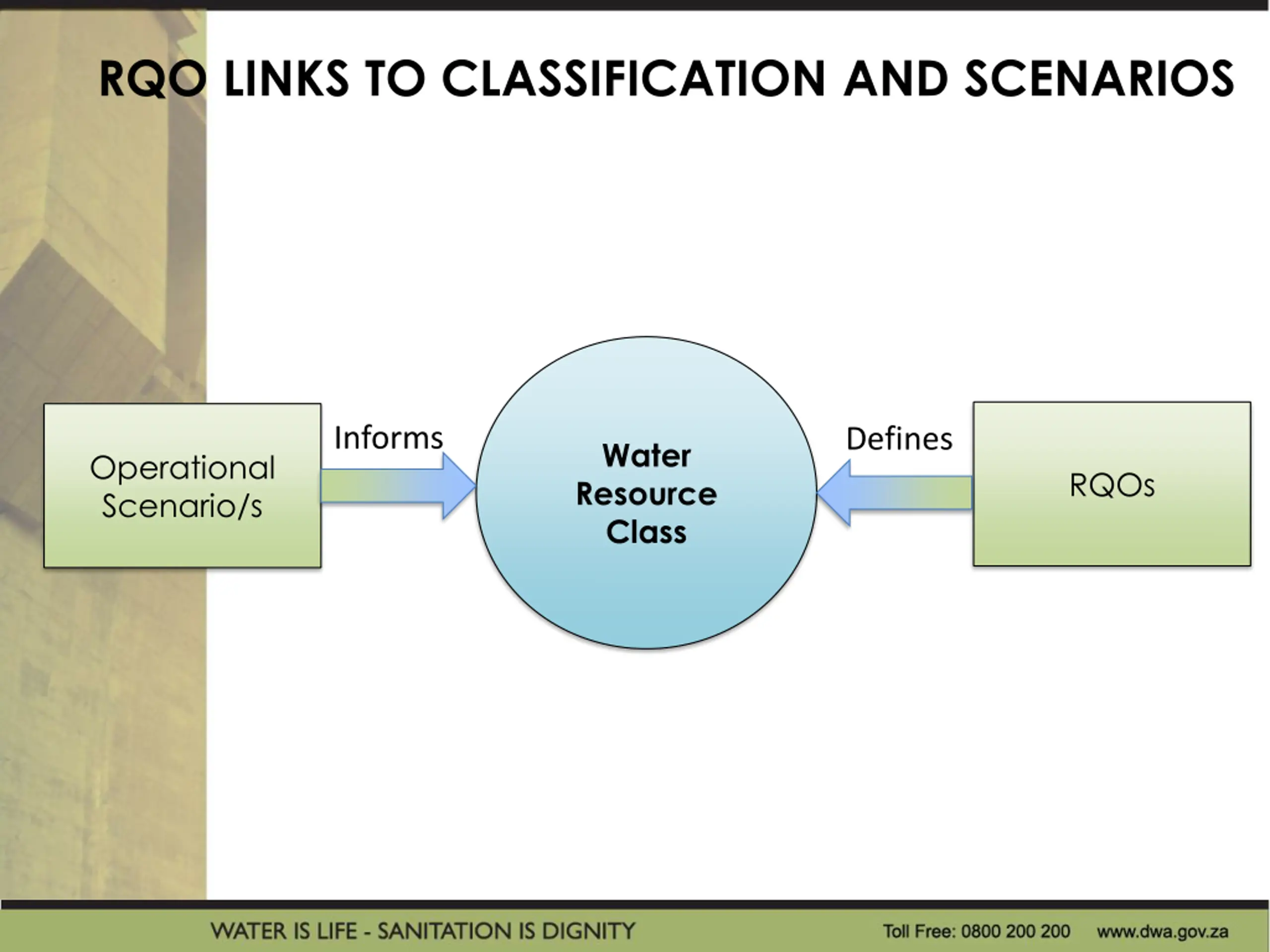 RQO LINKS TO CLASSIFICATION AND SCENARIOS

Operational Scenario/s

Informs

Water Resource Class

Defines

RQOs

WATER IS LIFE - SANITATION IS DIGNITY

Toll Free: 0800 200 200

www.dwa.gov.za